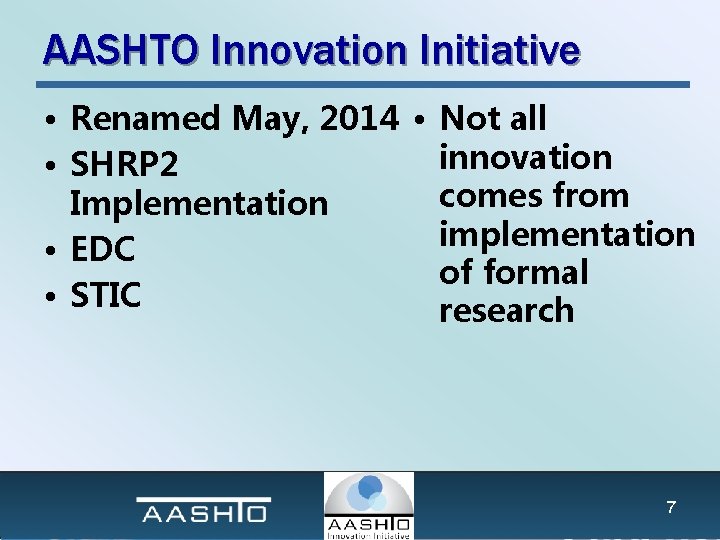 AASHTO Innovation Initiative

• Renamed May, 2014
• SHRP2 Implementation
• EDC
• STIC

• Not all innovation comes from implementation of formal research

AASHTO

AASHTO
Innovation Initiative

7